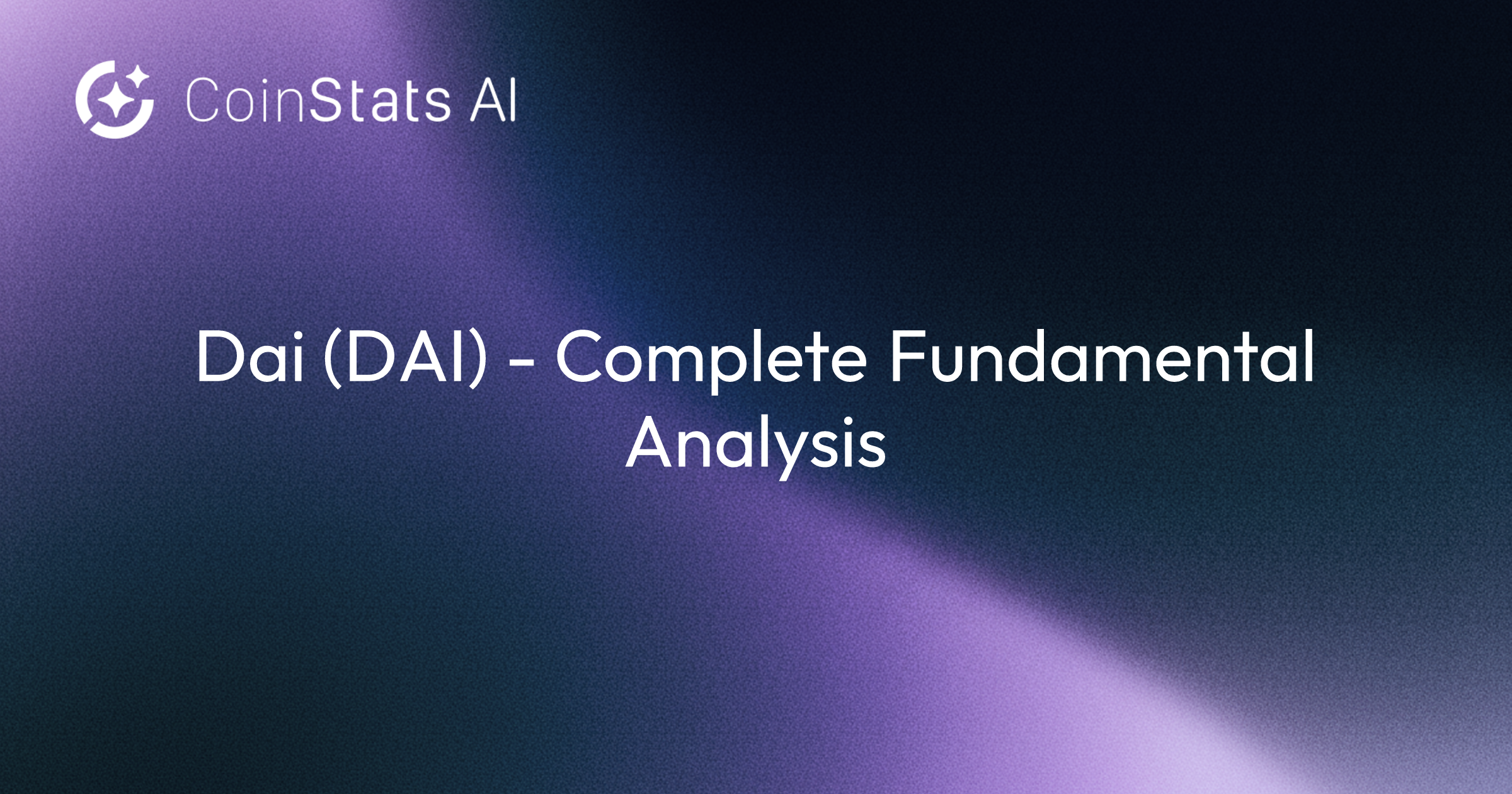 CoinStats AI

Dai (DAI) - Complete Fundamental Analysis